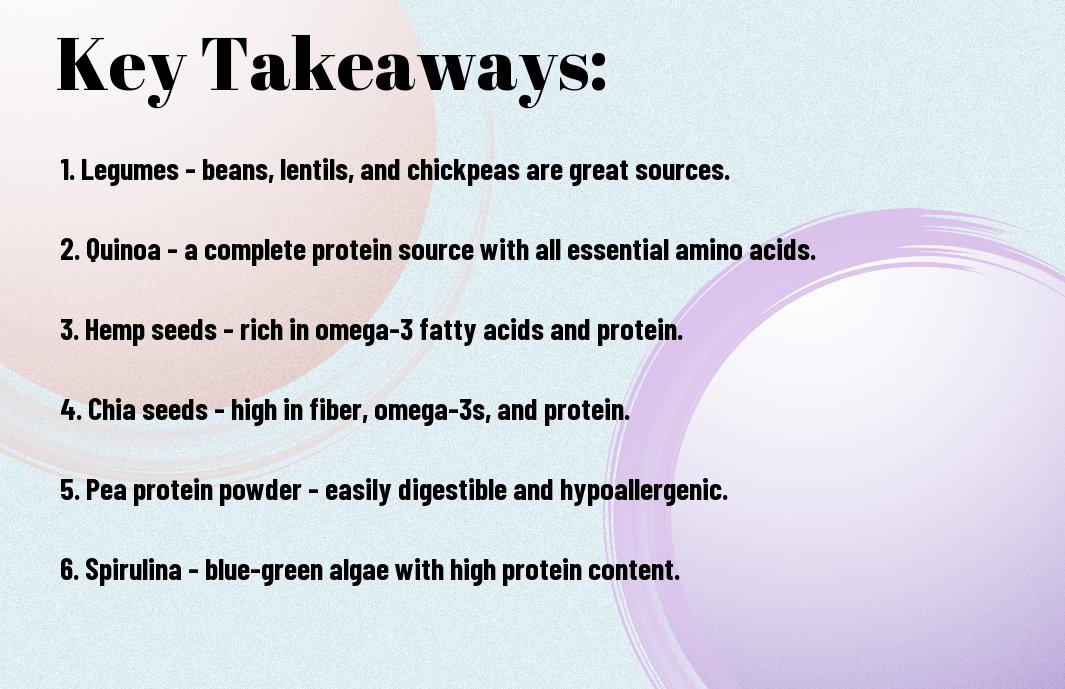 Key Takeaways:

1. Legumes - beans, lentils, and chickpeas are great sources.

2. Quinoa - a complete protein source with all essential amino acids.

3. Hemp seeds - rich in omega-3 fatty acids and protein.

4. Chia seeds - high in fiber, omega-3s, and protein.

5. Pea protein powder - easily digestible and hypoallergenic.

6. Spirulina - blue-green algae with high protein content.